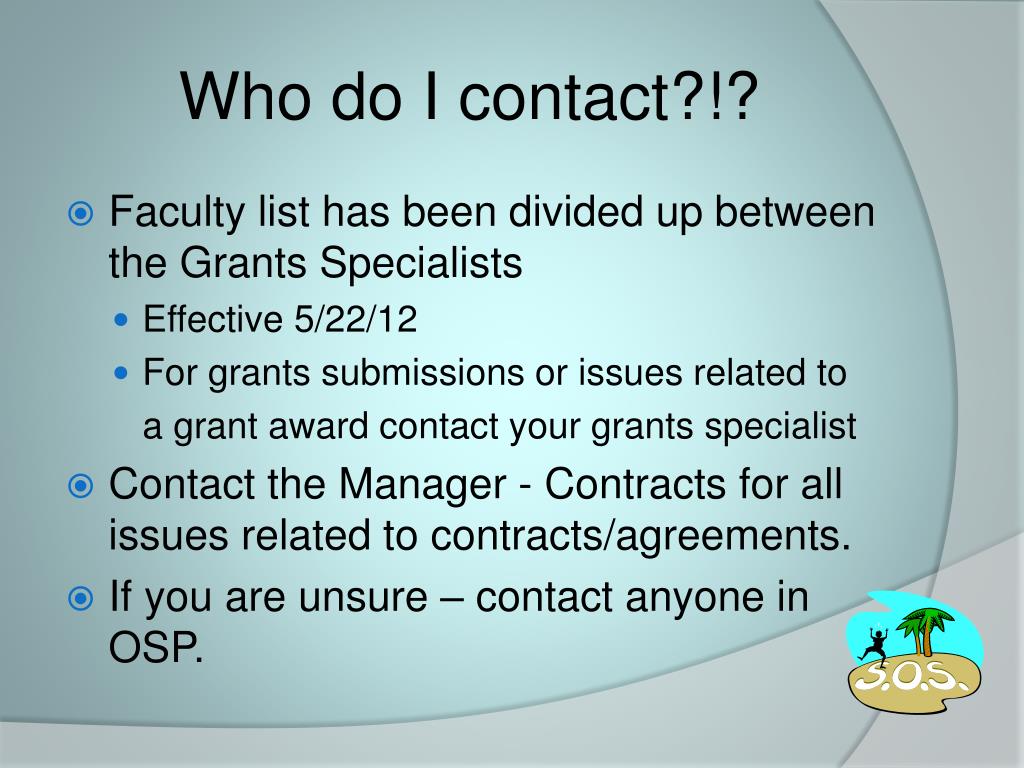 Who do I contact?!?

Faculty list has been divided up between the Grants Specialists

Effective 5/22/12

For grants submissions or issues related to a grant award contact your grants specialist

Contact the Manager - Contracts for all issues related to contracts/agreements.

If you are unsure – contact anyone in OSP.

S.O.S.